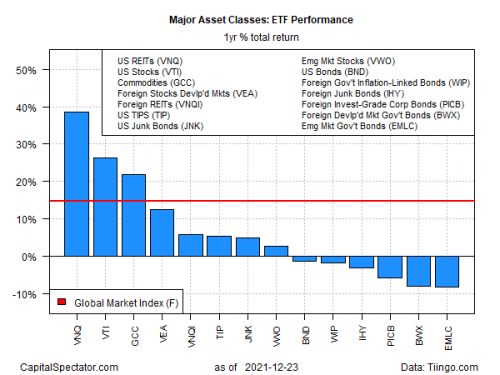 Major Asset Classes: ETF Performance

1yr % total return

US REITs (VNQ)
US Stocks (VTI)
Commodities (GCC)
Foreign Stocks Devlp'd Mkts (VEA)
Foreign REITs (VNQI)
US TIPS (TIP)
US Junk Bonds (JNK)
Emg Mkt Stocks (VWO)
US Bonds (BND)
Foreign Gov't Inflation-Linked Bonds (WIP)
Foreign Junk Bonds (IHY)
Foreign Invest-Grade Corp Bonds (PICB)
Foreign Devlp'd Mkt Gov't Bonds (BWX)
Emg Mkt Gov't Bonds (EMLC)

50%
40%
30%
20%
10%
0%
-10%

Global Market Index (F)

VNQ
VTI
GCC
VEA
VNQI
TIP
JNK
VWO
BND
WIP
IHY
PICB
BWX
EMLC

CapitalSpectator.com
as of 2021-12-23
Data: Tiingo.com